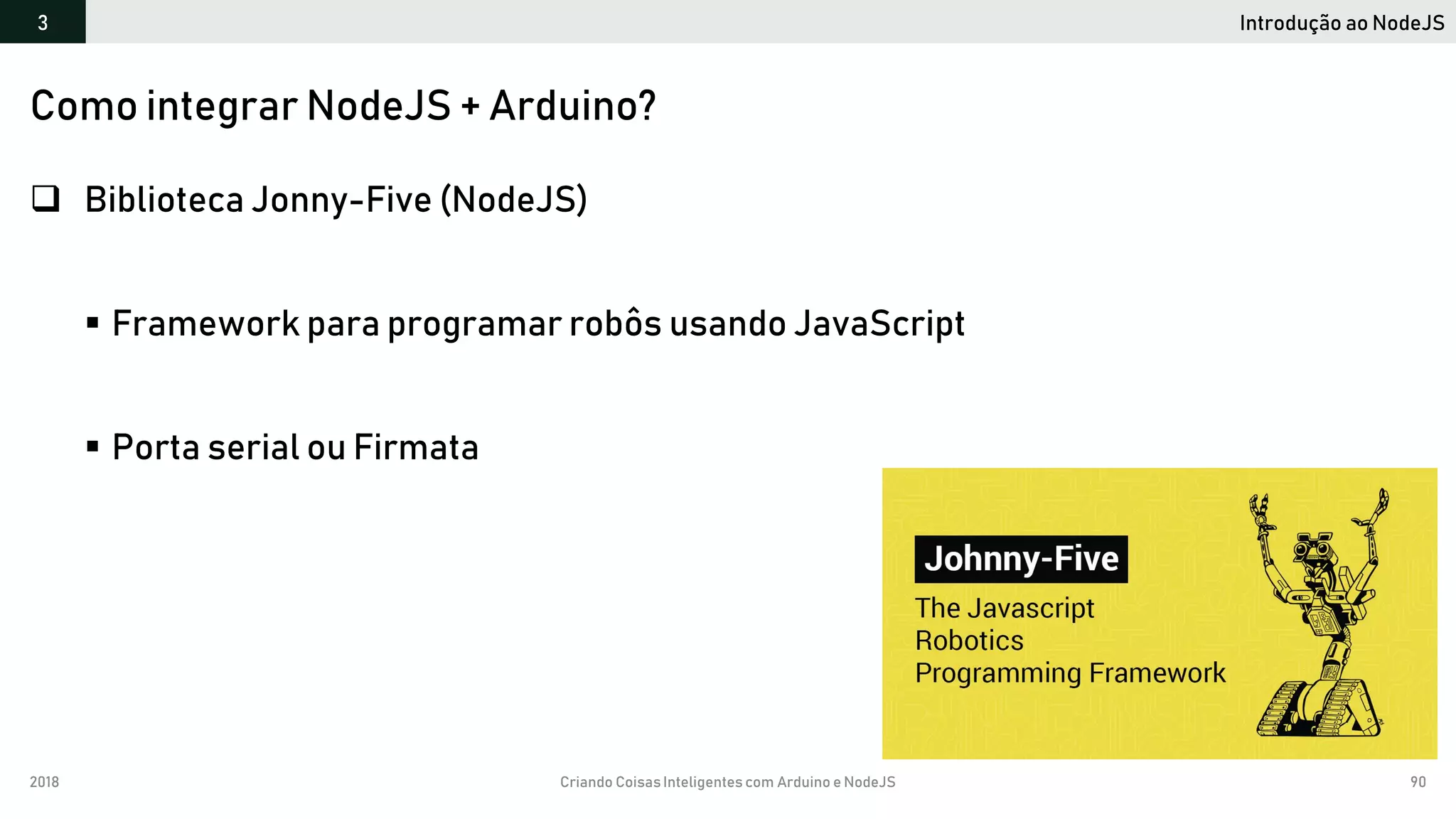 3

Introdução ao NodeJS

Como integrar NodeJS + Arduino?

❑ Biblioteca Jonny-Five (NodeJS)

▪ Framework para programar robôs usando JavaScript

▪ Porta serial ou Firmata

Johnny-Five

The Javascript Robotics Programming Framework

2018

Criando Coisas Inteligentes com Arduino e NodeJS

90